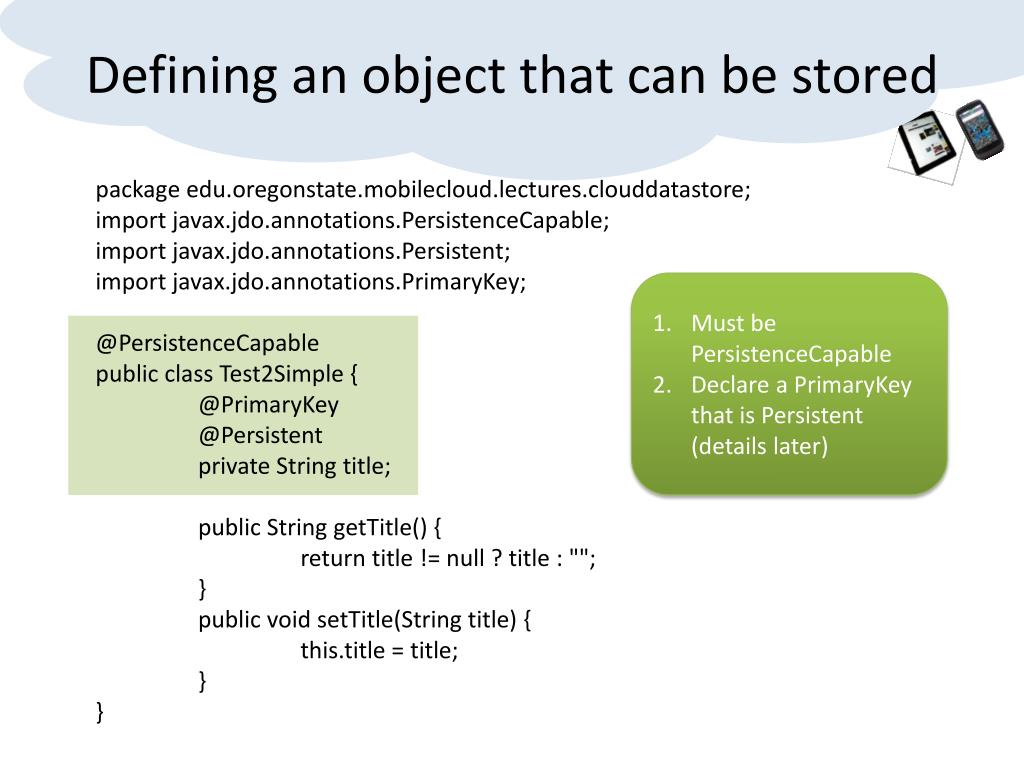 Defining an object that can be stored

package edu.oregonstate.mobilecloud.lectures.clouddatastore;
import javax.jdo.annotations.PersistenceCapable;
import javax.jdo.annotations.Persistent;
import javax.jdo.annotations.PrimaryKey;

@PersistenceCapable
public class Test2Simple {
@PrimaryKey
@Persistent
private String title;

public String getTitle() {
return title != null ? title : "";
}
public void setTitle(String title) {
this.title = title;
}
}

1. Must be PersistenceCapable
2. Declare a PrimaryKey that is Persistent (details later)